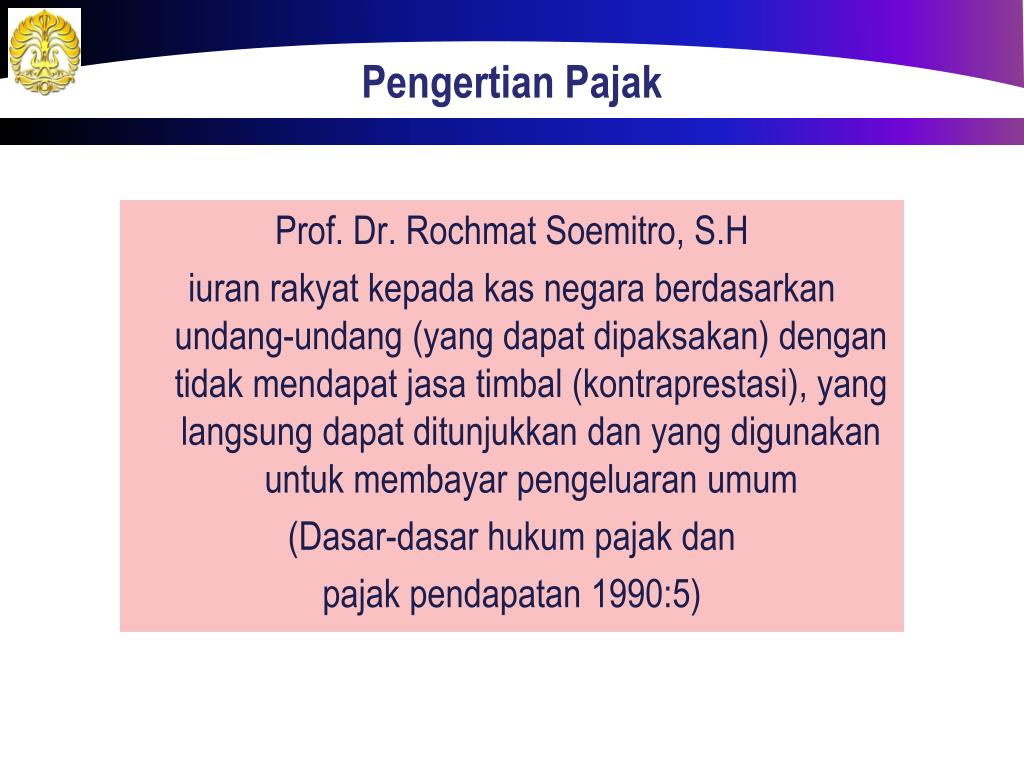 Pengertian Pajak

Prof. Dr. Rochmat Soemitro, S.H

iuran rakyat kepada kas negara berdasarkan undang-undang (yang dapat dipaksakan) dengan tidak mendapat jasa timbal (kontraprestasi), yang langsung dapat ditunjukkan dan yang digunakan untuk membayar pengeluaran umum

(Dasar-dasar hukum pajak dan pajak pendapatan 1990:5)